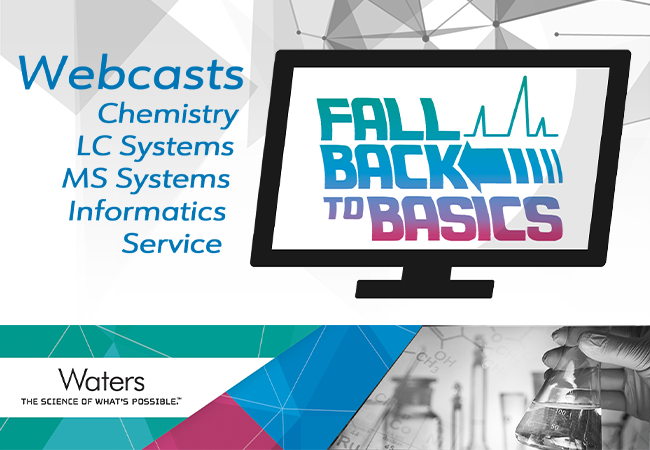 Webcasts
Chemistry
LC Systems
MS Systems
Informatics
Service

FALL BACK TO BASICS

Waters
THE SCIENCE OF WHAT'S POSSIBLE.™